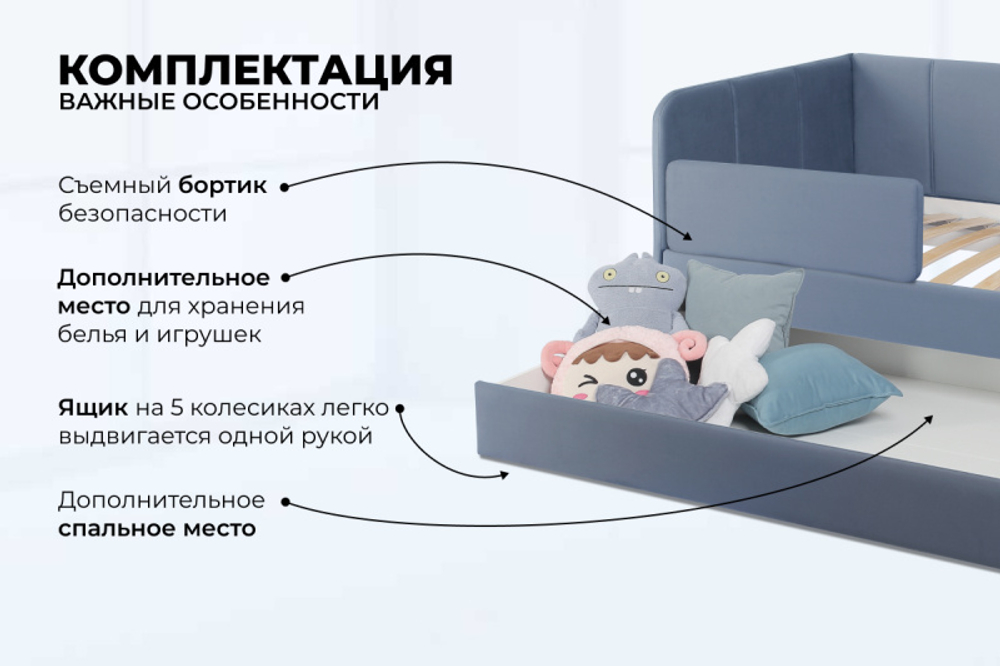 КОМПЛЕКТАЦИЯ
ВАЖНЫЕ ОСОБЕННОСТИ

Съемный бортик безопасности

Дополнительное место для хранения белья и игрушек

Ящик на 5 колесиках легко выдвигается одной рукой

Дополнительное спальное место